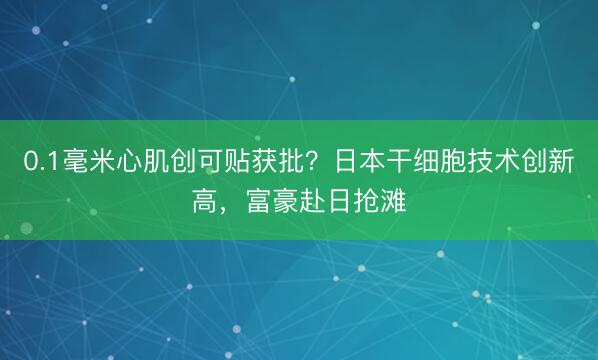 0.1毫米心肌创可贴获批？日本干细胞技术创新高，富豪赴日抢滩